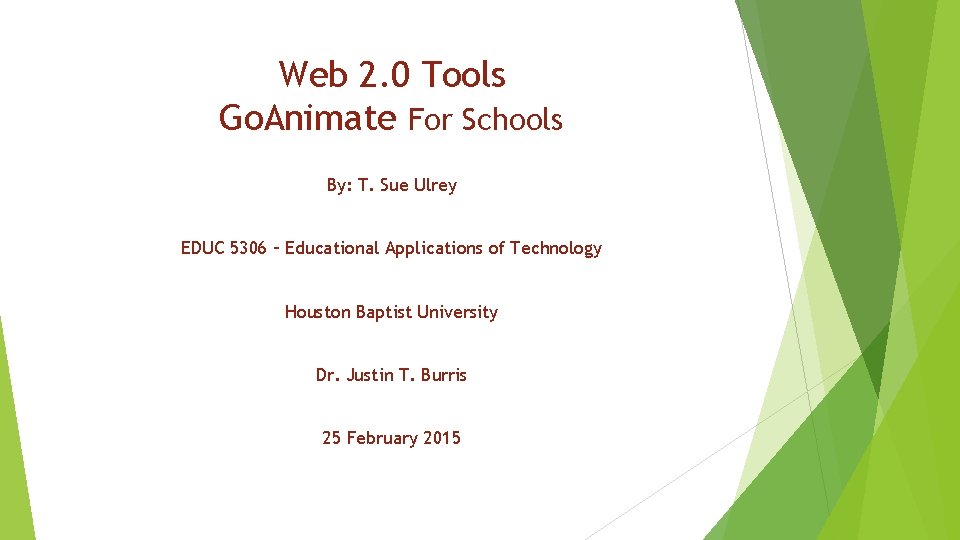 Web 2.0 Tools
GoAnimate For Schools

By: T. Sue Ulrey

EDUC 5306 – Educational Applications of Technology

Houston Baptist University

Dr. Justin T. Burris

25 February 2015